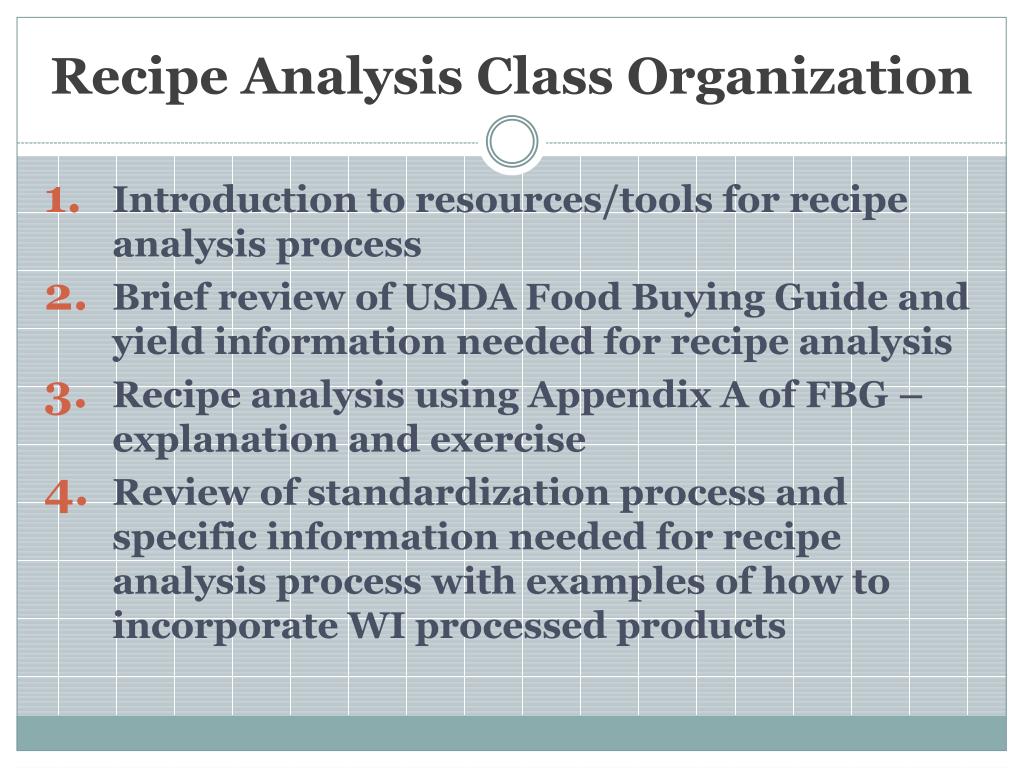 Recipe Analysis Class Organization

1. Introduction to resources/tools for recipe analysis process
2. Brief review of USDA Food Buying Guide and yield information needed for recipe analysis
3. Recipe analysis using Appendix A of FBG – explanation and exercise
4. Review of standardization process and specific information needed for recipe analysis process with examples of how to incorporate WI processed products